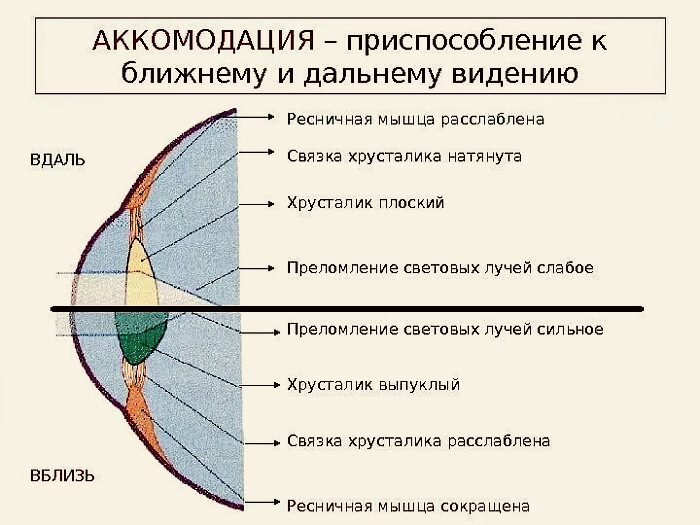 АККОМОДАЦИЯ – приспособление к ближнему и дальнему видению

ВДАЛЬ

Ресничная мышца расслаблена

Связка хрусталика натянута

Хрусталик плоский

Преломление световых лучей слабое

Преломление световых лучей сильное

Хрусталик выпуклый

Связка хрусталика расслаблена

ВБЛИЗЬ

Ресничная мышца сокращена